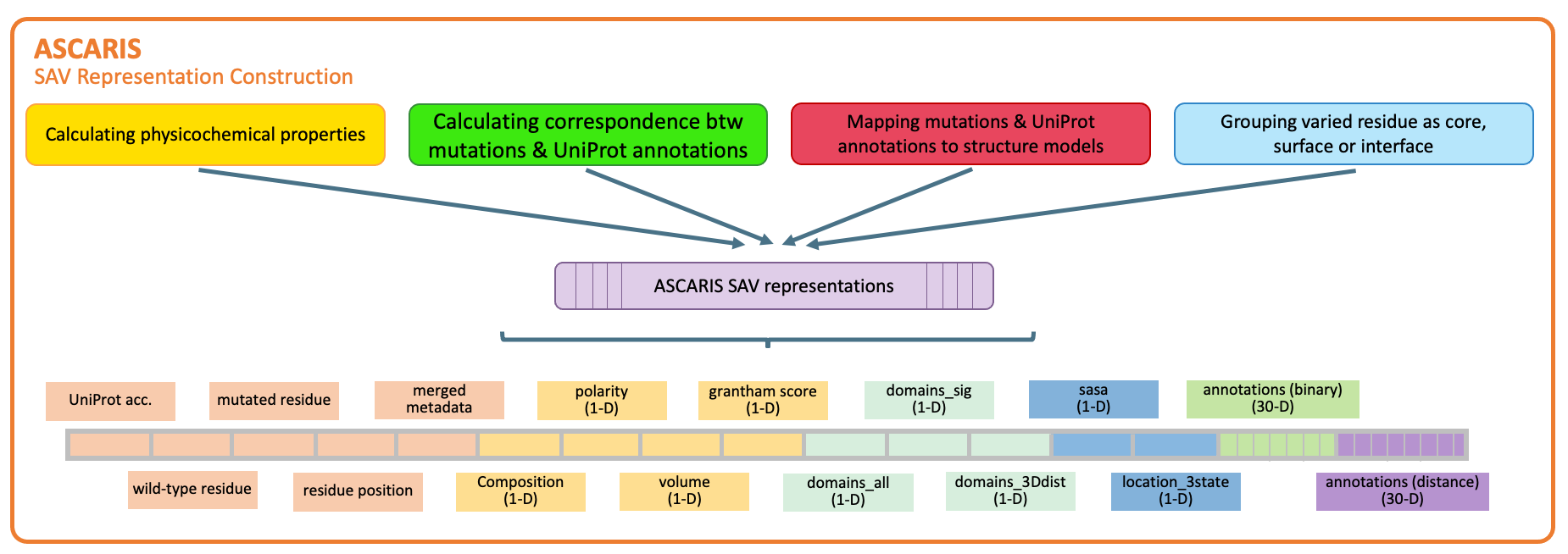 ASCARIS
SAV Representation Construction

Calculating physicochemical properties

Calculating correspondence btw mutations & UniProt annotations

Mapping mutations & UniProt annotations to structure models

Grouping varied residue as core, surface or interface

ASCARIS SAV representations

UniProt acc.

mutated residue

merged metadata

polarity (1-D)

grantham score (1-D)

domains_sig (1-D)

sasa (1-D)

annotations (binary) (30-D)

wild-type residue

residue position

Composition (1-D)

volume (1-D)

domains_all (1-D)

domains_3Ddist (1-D)

location_3state (1-D)

annotations (distance) (30-D)